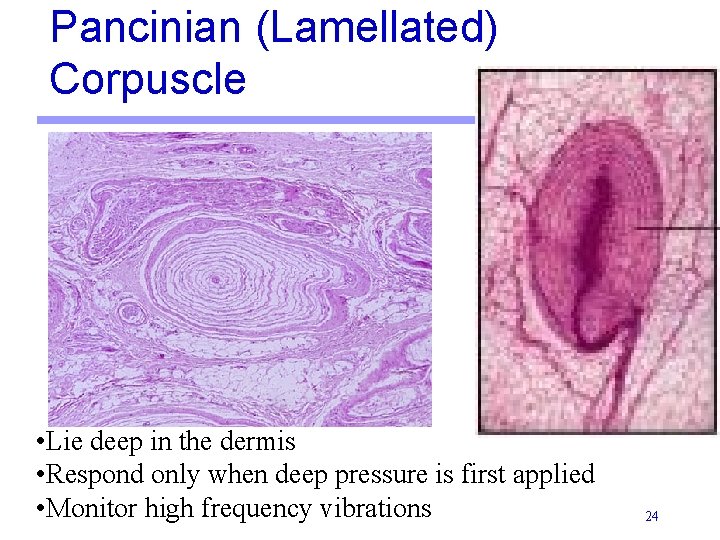 Pancinian (Lamellated) Corpuscle

•Lie deep in the dermis
•Respond only when deep pressure is first applied
•Monitor high frequency vibrations

24